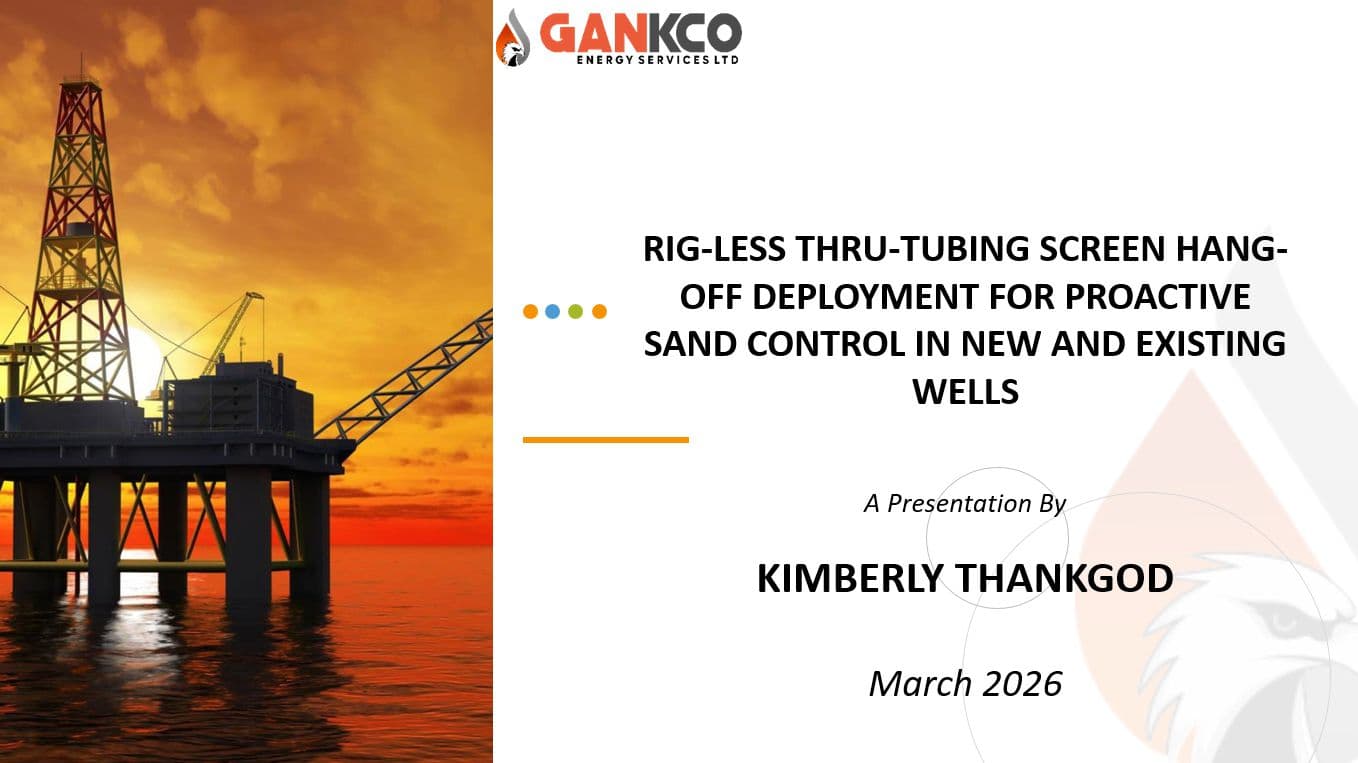 GANKCO
ENERGY SERVICES LTD

RIG-LESS THRU-TUBING SCREEN HANG-OFF DEPLOYMENT FOR PROACTIVE SAND CONTROL IN NEW AND EXISTING WELLS

A Presentation By

KIMBERLY THANKGOD

March 2026